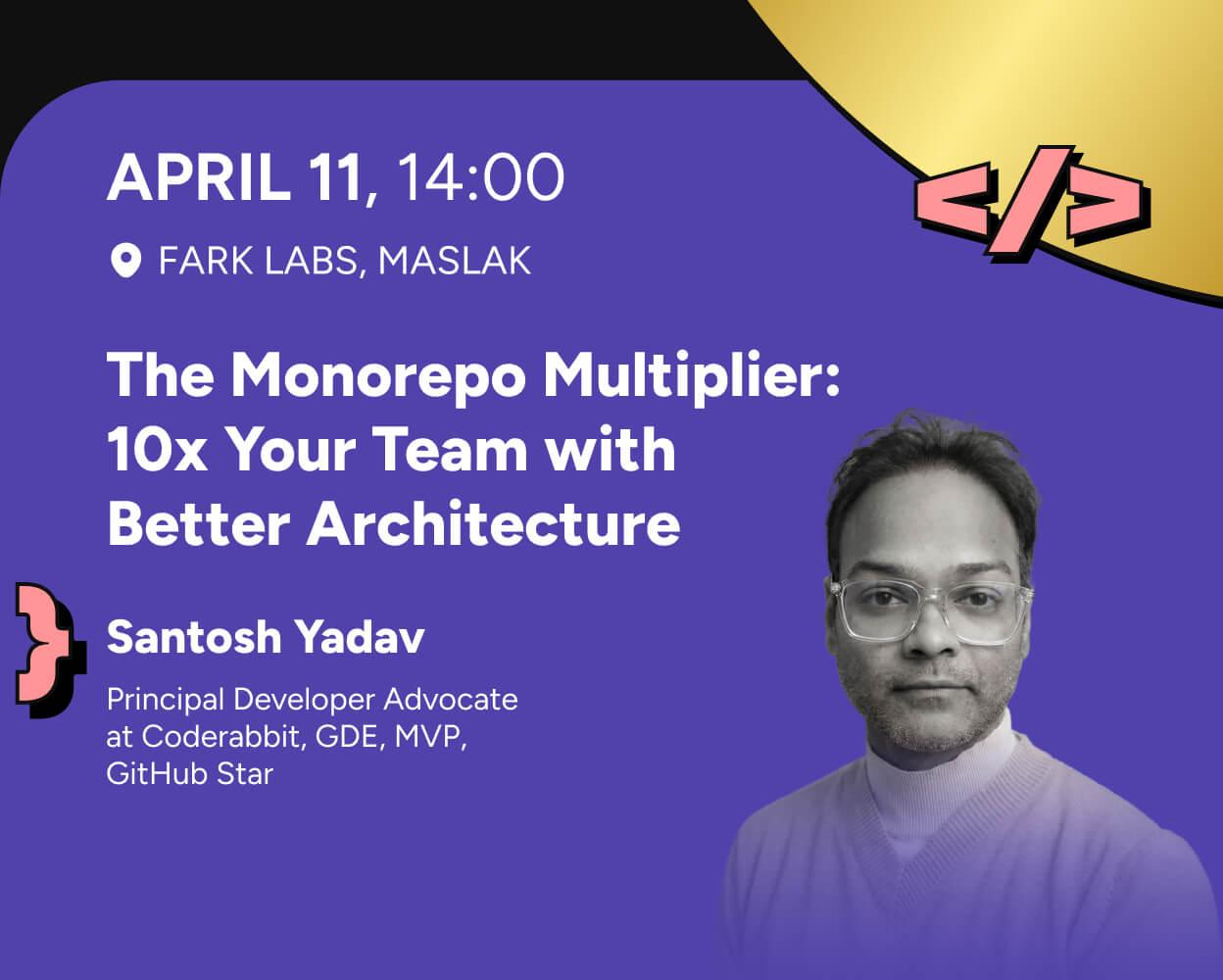 APRIL 11, 14:00

FARK LABS, MASLAK

</>

The Monorepo Multiplier: 10x Your Team with Better Architecture

}

Santosh Yadav

Principal Developer Advocate at Coderabbit, GDE, MVP, GitHub Star